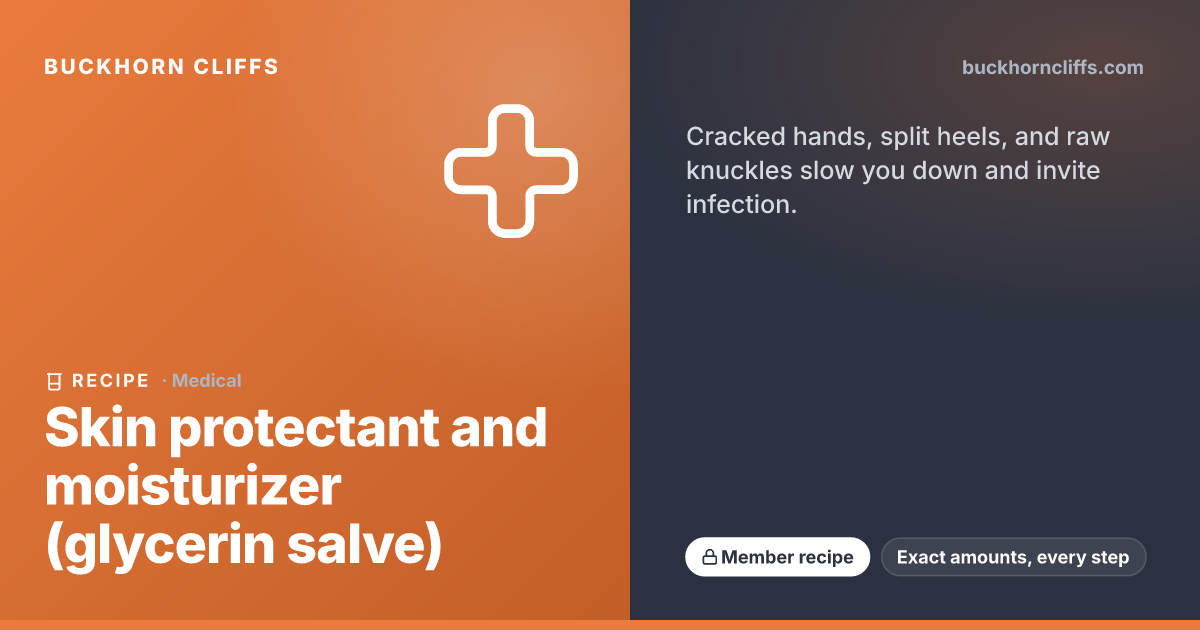 BUCKHORN CLIFFS

RECIPE · Medical

Skin protectant and moisturizer (glycerin salve)

buckhorncliffs.com

Cracked hands, split heels, and raw knuckles slow you down and invite infection.

Member recipe

Exact amounts, every step